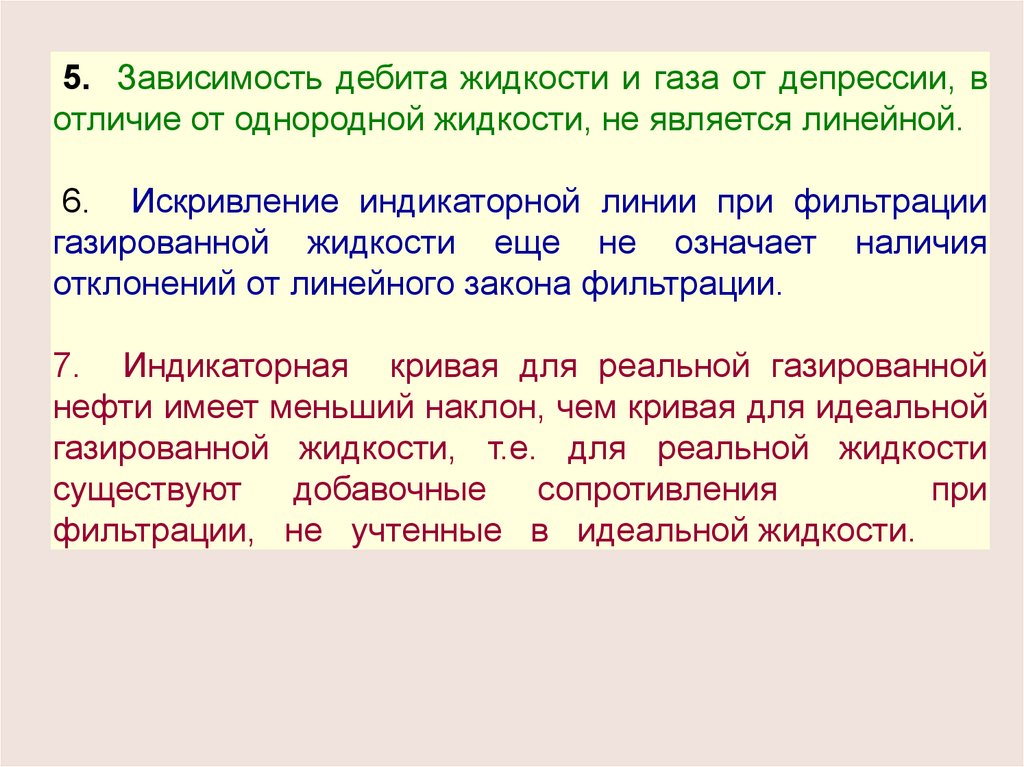 5. Зависимость дебита жидкости и газа от депрессии, в отличие от однородной жидкости, не является линейной.

6. Искривление индикаторной линии при фильтрации газированной жидкости еще не означает наличия отклонений от линейного закона фильтрации.

7. Индикаторная кривая для реальной газированной нефти имеет меньший наклон, чем кривая для идеальной газированной жидкости, т.е. для реальной жидкости существуют добавочные сопротивления при фильтрации, не учтенные в идеальной жидкости.